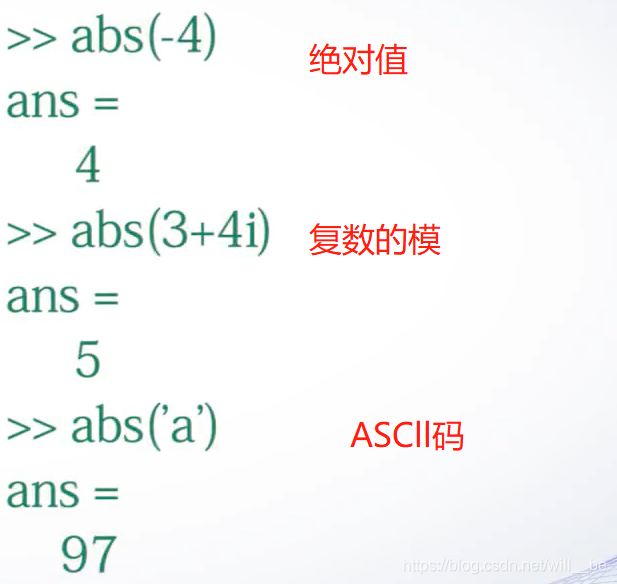 >> abs(-4)
绝对值

ans =

4

>> abs(3+4i)
复数的模

ans =

5

>> abs('a')
ASCII码

ans =

97

https://blog.csdn.net/will__be